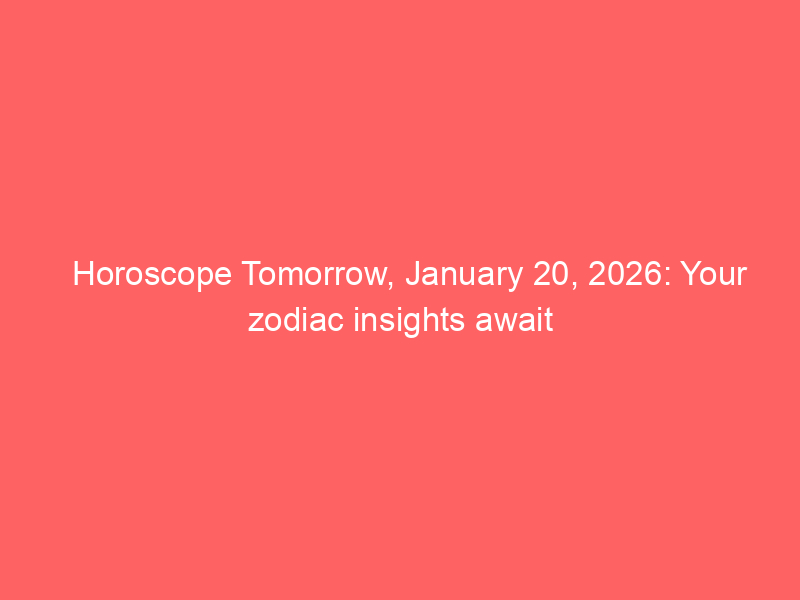 Horoscope Tomorrow, January 20, 2026: Your zodiac insights await